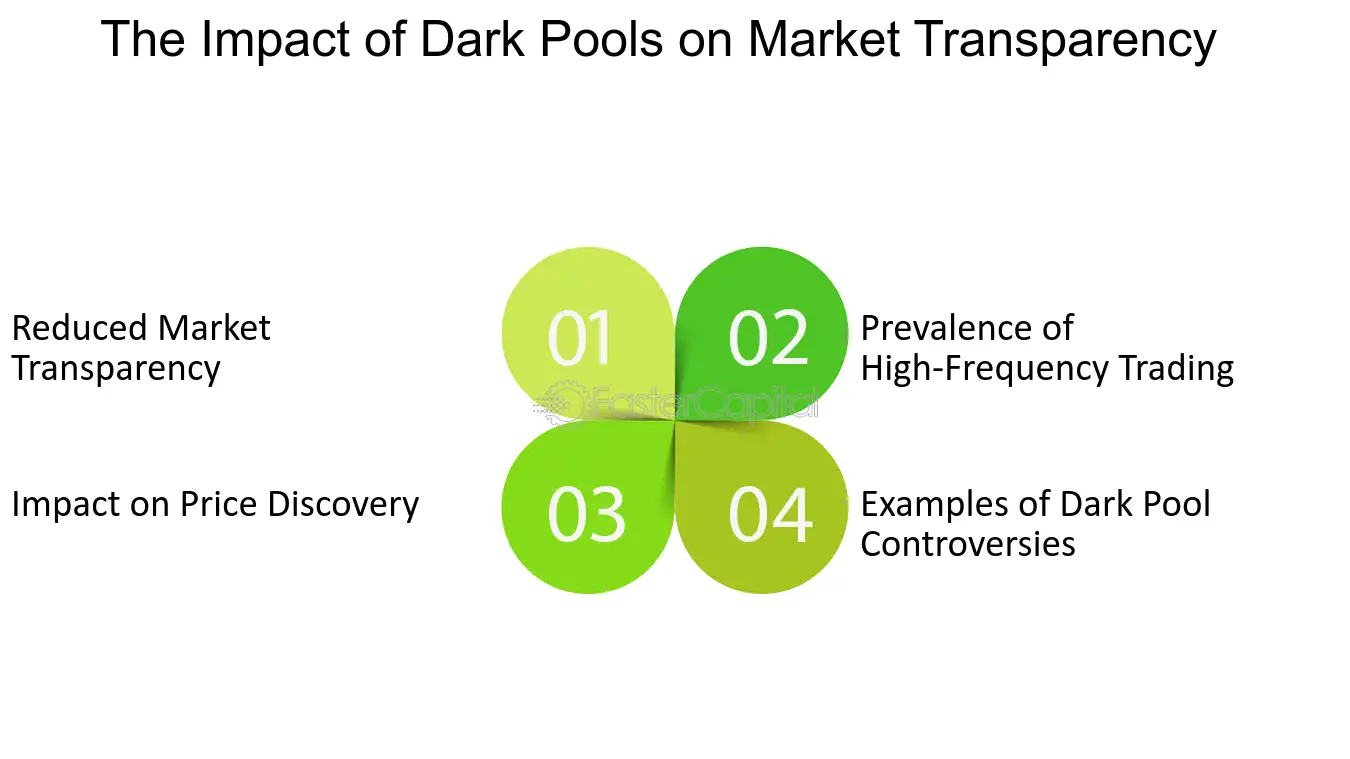 The Impact of Dark Pools on Market Transparency

Reduced Market Transparency

01

02

Prevalence of High-Frequency Trading

Impact on Price Discovery

03

04

Examples of Dark Pool Controversies

FasterCapital